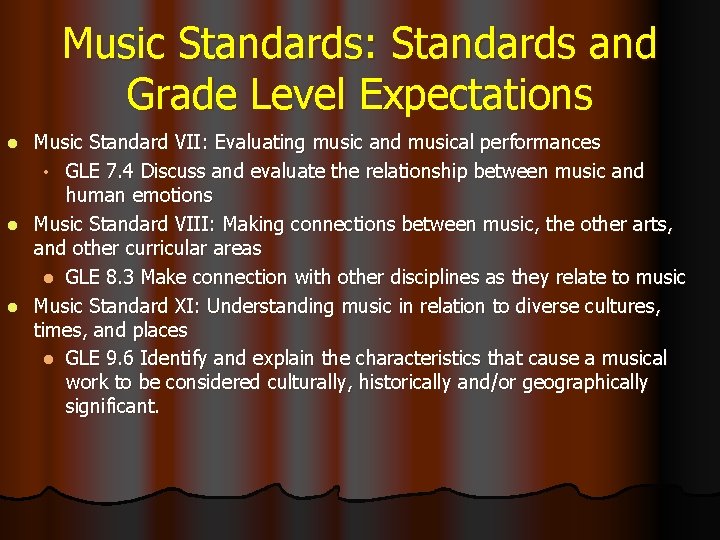 Music Standards: Standards and Grade Level Expectations

- Music Standard VII: Evaluating music and musical performances
  - GLE 7.4 Discuss and evaluate the relationship between music and human emotions
- Music Standard VIII: Making connections between music, the other arts, and other curricular areas
  - GLE 8.3 Make connection with other disciplines as they relate to music
- Music Standard XI: Understanding music in relation to diverse cultures, times, and places
  - GLE 9.6 Identify and explain the characteristics that cause a musical work to be considered culturally, historically and/or geographically significant.